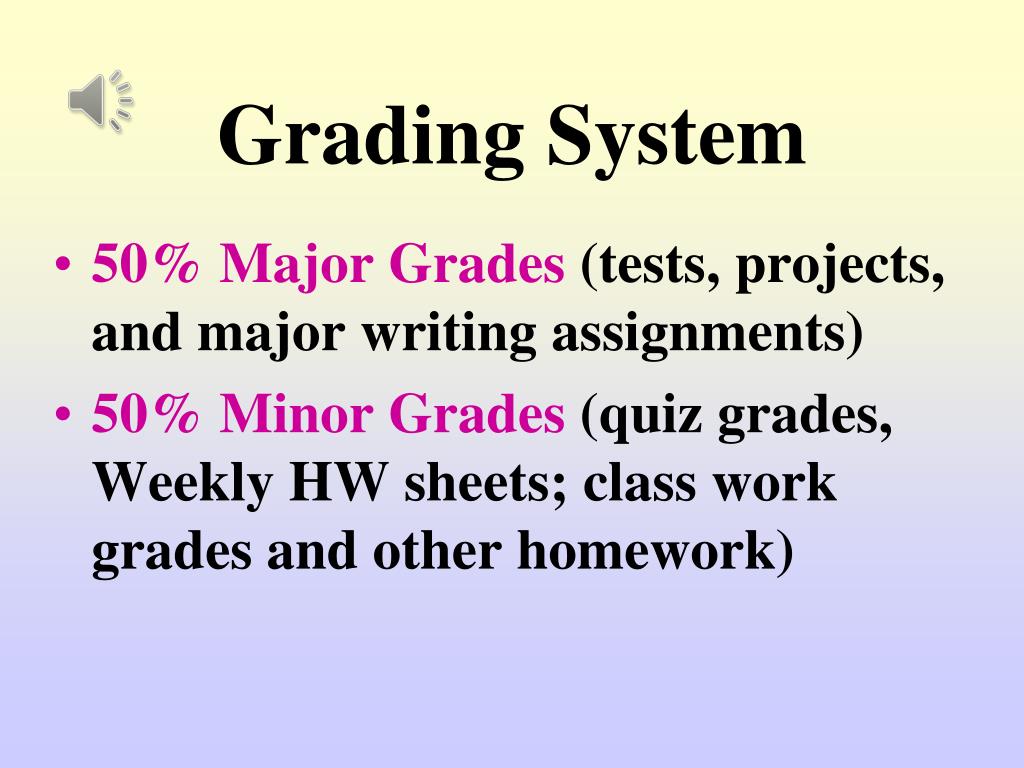 Grading System

• 50% Major Grades (tests, projects, and major writing assignments)
• 50% Minor Grades (quiz grades, Weekly HW sheets; class work grades and other homework)